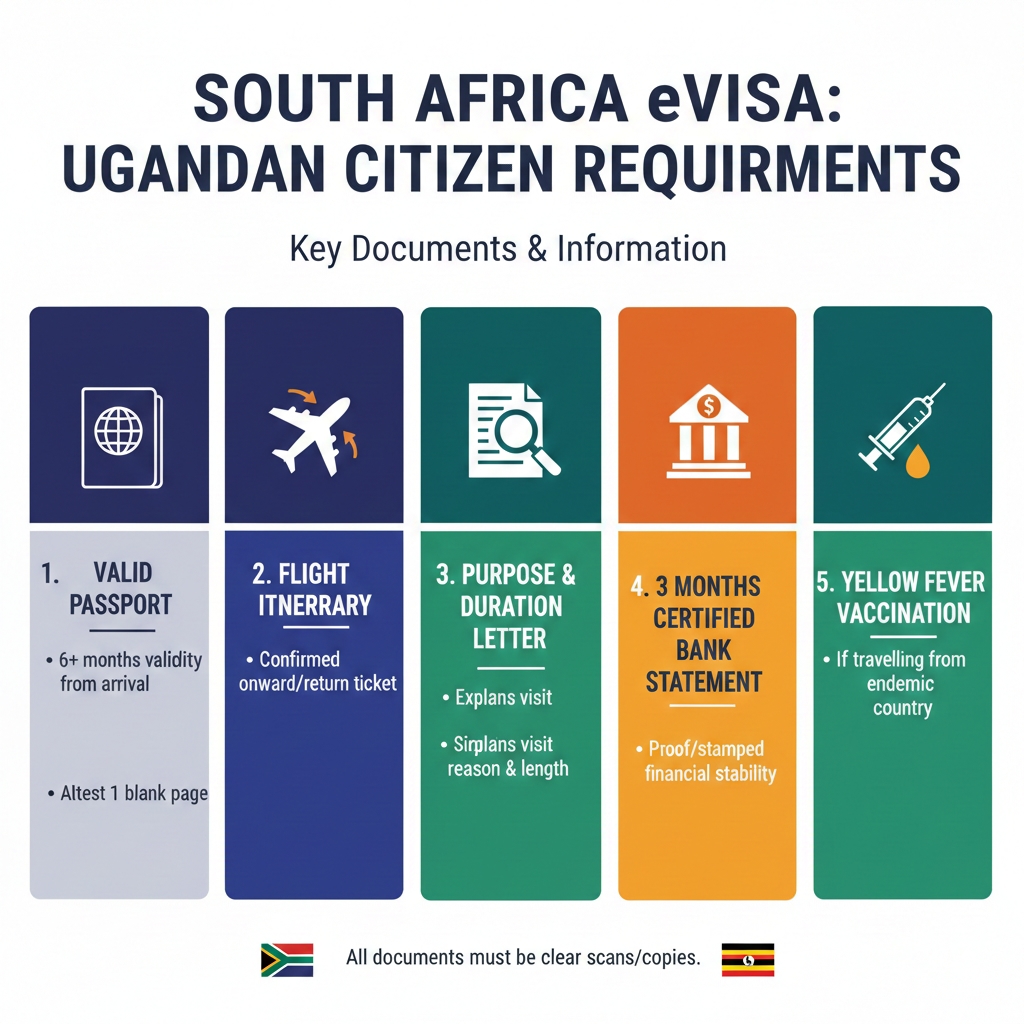 SOUTH AFRICA eVISA: UGANDAN CITIZEN REQUIRMENTS

Key Documents & Information

1. VALID PASSPORT

• 6+ months validity from arrival

• Altest 1 blank page

2. FLIGHT ITNERRARY

• Confirmed onward/return ticket

3. PURPOSE & DURATION LETTER

• Explans visit

• Sirplans visit reason & length

4. 3 MONTHS CERTIFIED BANK STATEMENT

• Proof/stamped financial stability

5. YELLOW FEVER VACCINATION

• If travelling from endemic country

All documents must be clear scans/copies.